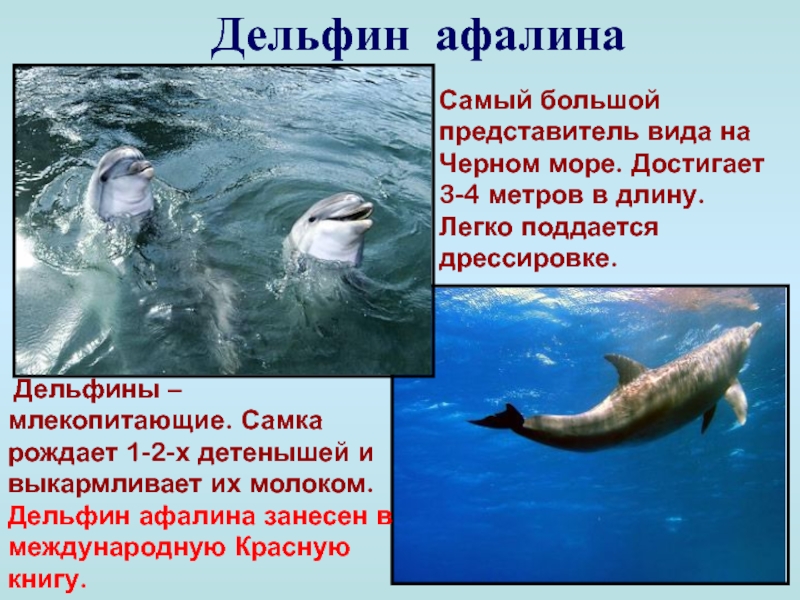 Дельфин афалина

Самый большой представитель вида на Черном море. Достигает 3-4 метров в длину. Легко поддается дрессировке.

Дельфины – млекопитающие. Самка рождает 1-2-х детенышей и выкармливает их молоком. Дельфин афалина занесен в международную Красную книгу.